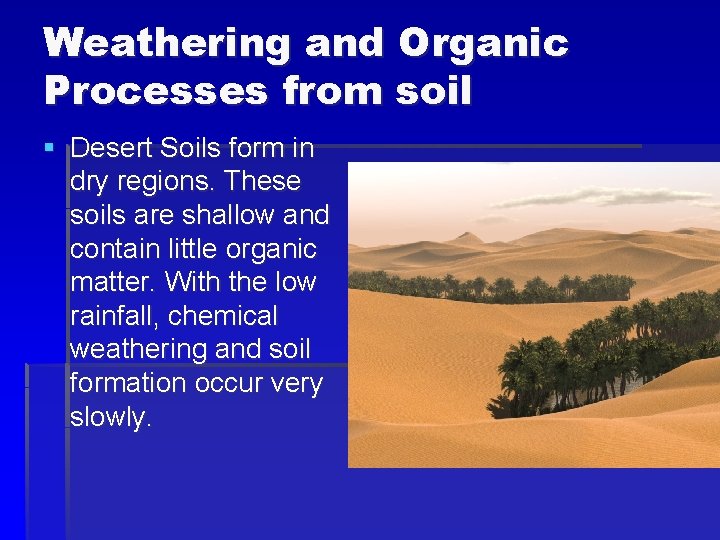 Weathering and Organic Processes from soil

Desert Soils form in dry regions. These soils are shallow and contain little organic matter. With the low rainfall, chemical weathering and soil formation occur very slowly.